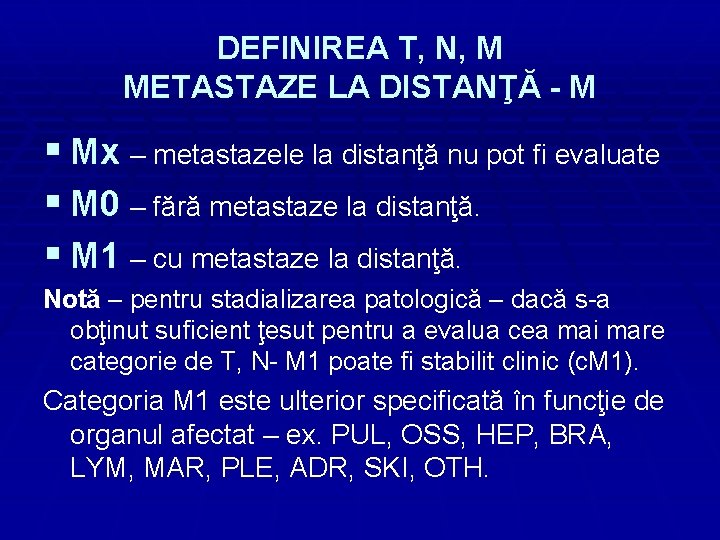 DEFINIREA T, N, M
METASTAZE LA DISTANŢĂ - M

▪ Mx – metastazele la distanţă nu pot fi evaluate
▪ M0 – fără metastaze la distanţă.
▪ M1 – cu metastaze la distanţă.

Notă – pentru stadializarea patologică – dacă s-a obţinut suficient ţesut pentru a evalua cea mai mare categorie de T, N- M1 poate fi stabilit clinic (cM1).

Categoria M1 este ulterior specificată în funcţie de organul afectat – ex. PUL, OSS, HEP, BRA, LYM, MAR, PLE, ADR, SKI, OTH.